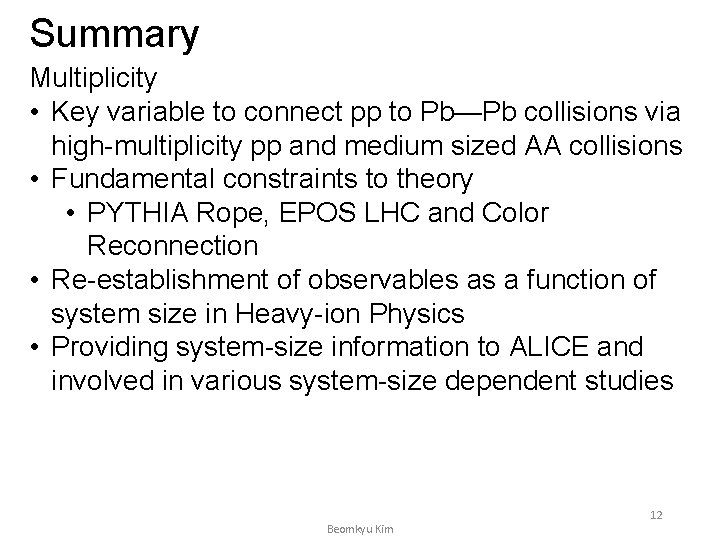 Summary

Multiplicity

• Key variable to connect pp to Pb—Pb collisions via high-multiplicity pp and medium sized AA collisions
• Fundamental constraints to theory
  • PYTHIA Rope, EPOS LHC and Color Reconnection
• Re-establishment of observables as a function of system size in Heavy-ion Physics
• Providing system-size information to ALICE and involved in various system-size dependent studies

12

Beomkyu Kim